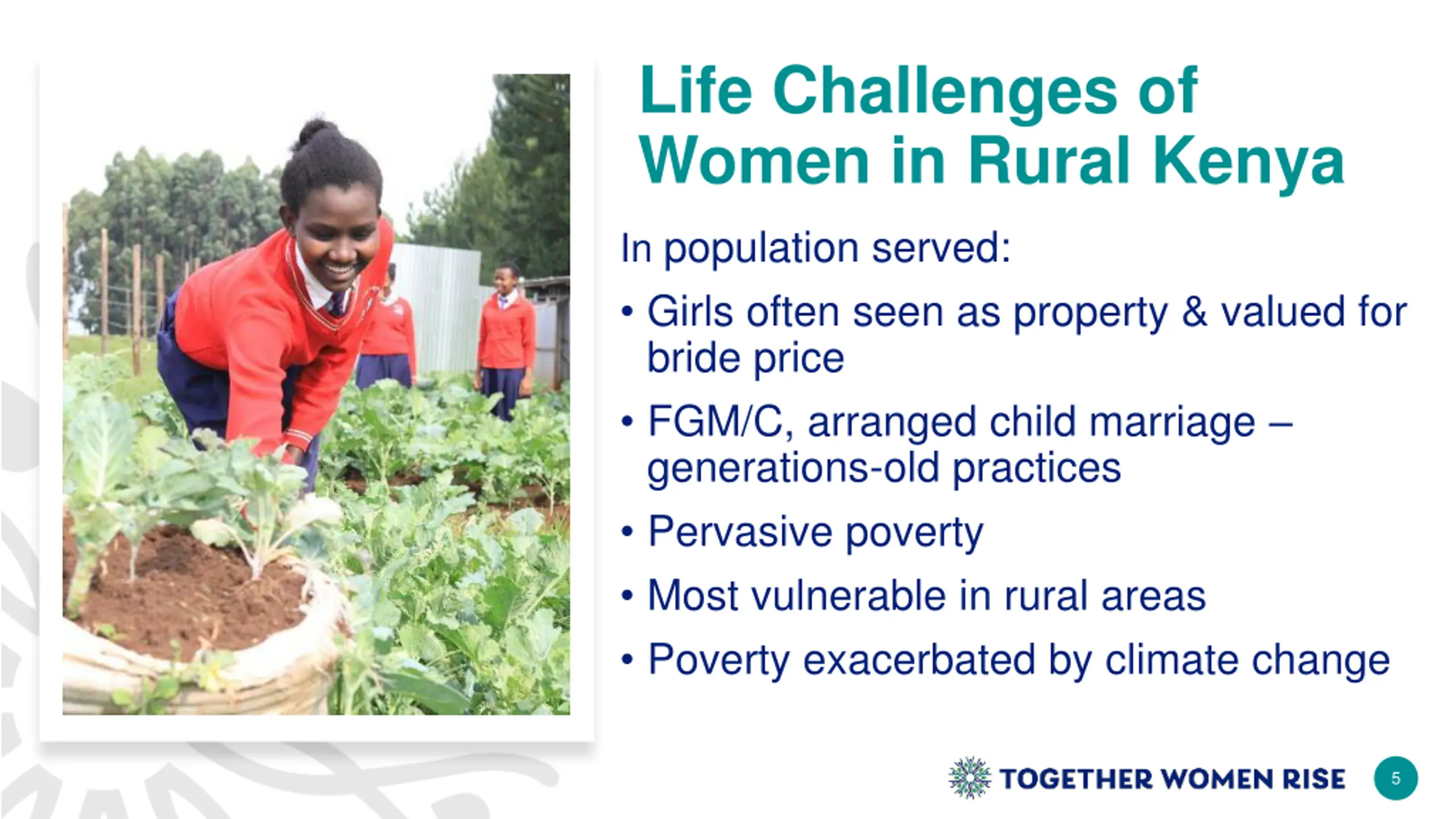 Life Challenges of Women in Rural Kenya

In population served:

• Girls often seen as property & valued for bride price

• FGM/C, arranged child marriage – generations-old practices

• Pervasive poverty

• Most vulnerable in rural areas

• Poverty exacerbated by climate change

TOGETHER WOMEN RISE

5